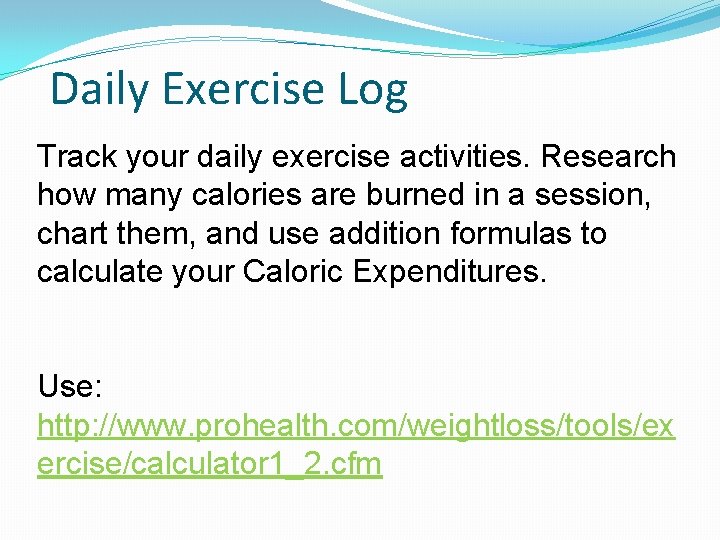 Daily Exercise Log

Track your daily exercise activities. Research how many calories are burned in a session, chart them, and use addition formulas to calculate your Caloric Expenditures.

Use:
http://www.prohealth.com/weightloss/tools/exercise/calculator1_2.cfm